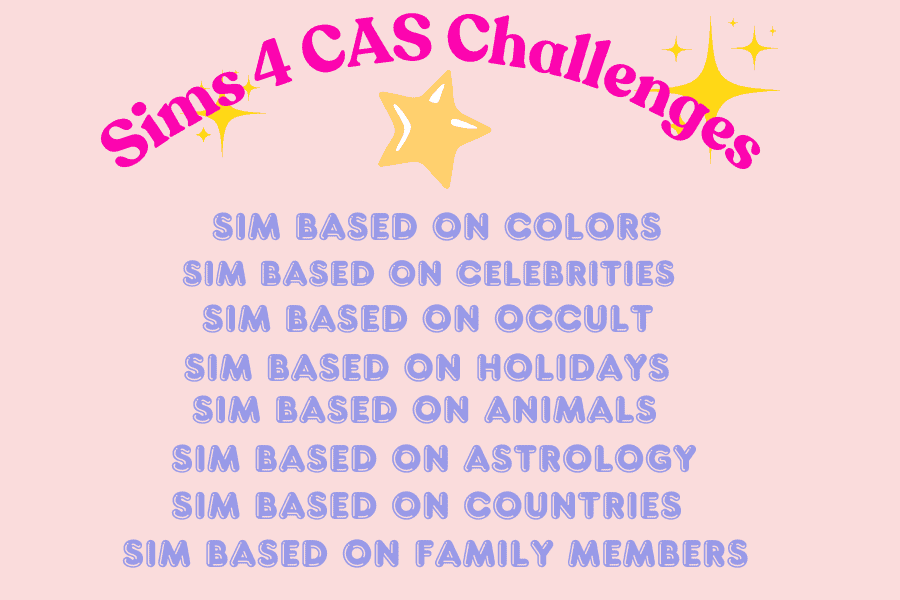 Sims 4 CAS Challenges

SIM BASED ON COLORS
SIM BASED ON CELEBRITIES
SIM BASED ON OCCULT
SIM BASED ON HOLIDAYS
SIM BASED ON ANIMALS
SIM BASED ON ASTROLOGY
SIM BASED ON COUNTRIES
SIM BASED ON FAMILY MEMBERS